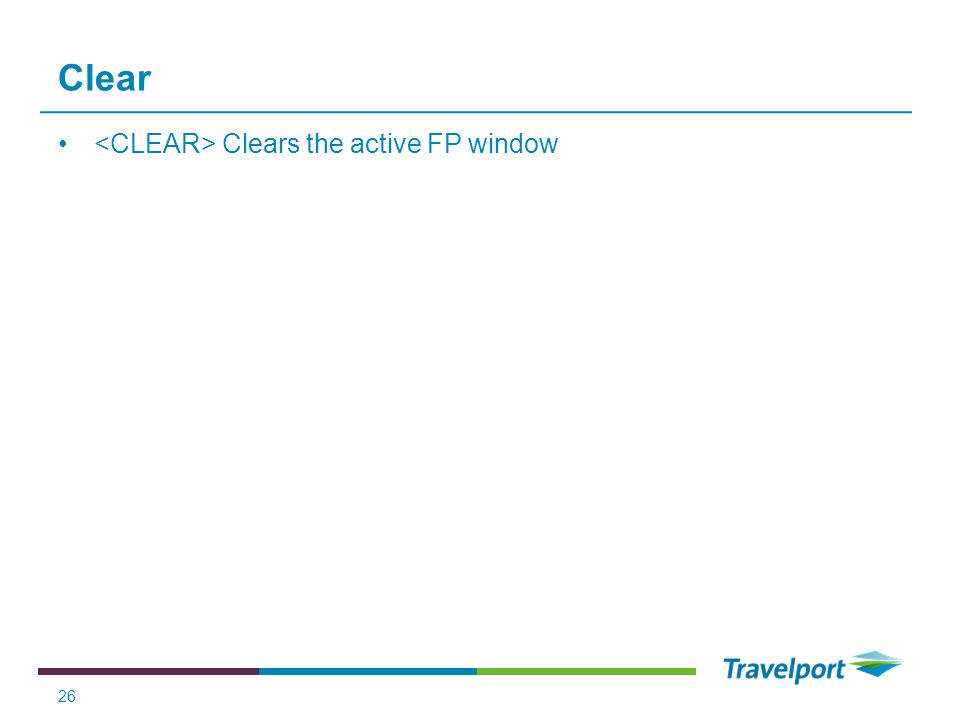 Clear

• <CLEAR> Clears the active FP window

Travelport

26